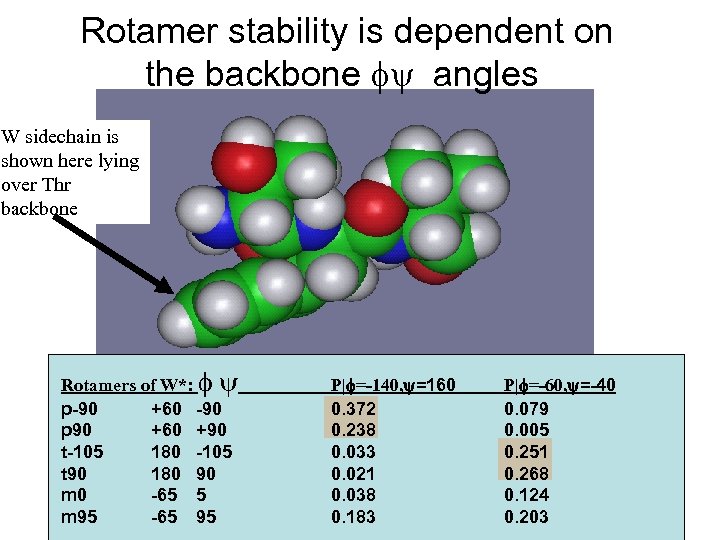 Rotamer stability is dependent on the backbone $\phi\psi$ angles

W sidechain is shown here lying over Thr backbone

| Rotamers of W*: | $\phi$ | $\psi$ | P\|$\phi$=-140,$\psi$=160 | P\|$\phi$=-60,$\psi$=-40 |
|---|---|---|---|---|
| p-90 | +60 | -90 | 0.372 | 0.079 |
| p90 | +60 | +90 | 0.238 | 0.005 |
| t-105 | 180 | -105 | 0.033 | 0.251 |
| t90 | 180 | 90 | 0.021 | 0.268 |
| m0 | -65 | 5 | 0.038 | 0.124 |
| m95 | -65 | 95 | 0.183 | 0.203 |